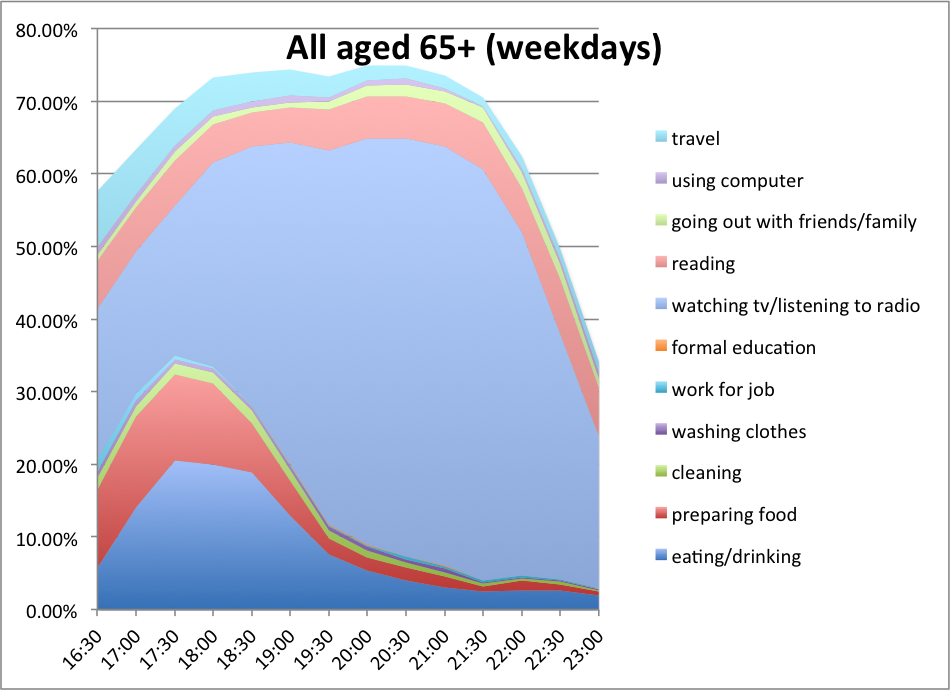 All aged 65+ (weekdays)

80.00%
70.00%
60.00%
50.00%
40.00%
30.00%
20.00%
10.00%
0.00%

16:30
17:00
17:30
18:00
18:30
19:00
19:30
20:00
20:30
21:00
21:30
22:00
22:30
23:00

travel
using computer
going out with friends/family
reading
watching tv/listening to radio
formal education
work for job
washing clothes
cleaning
preparing food
eating/drinking